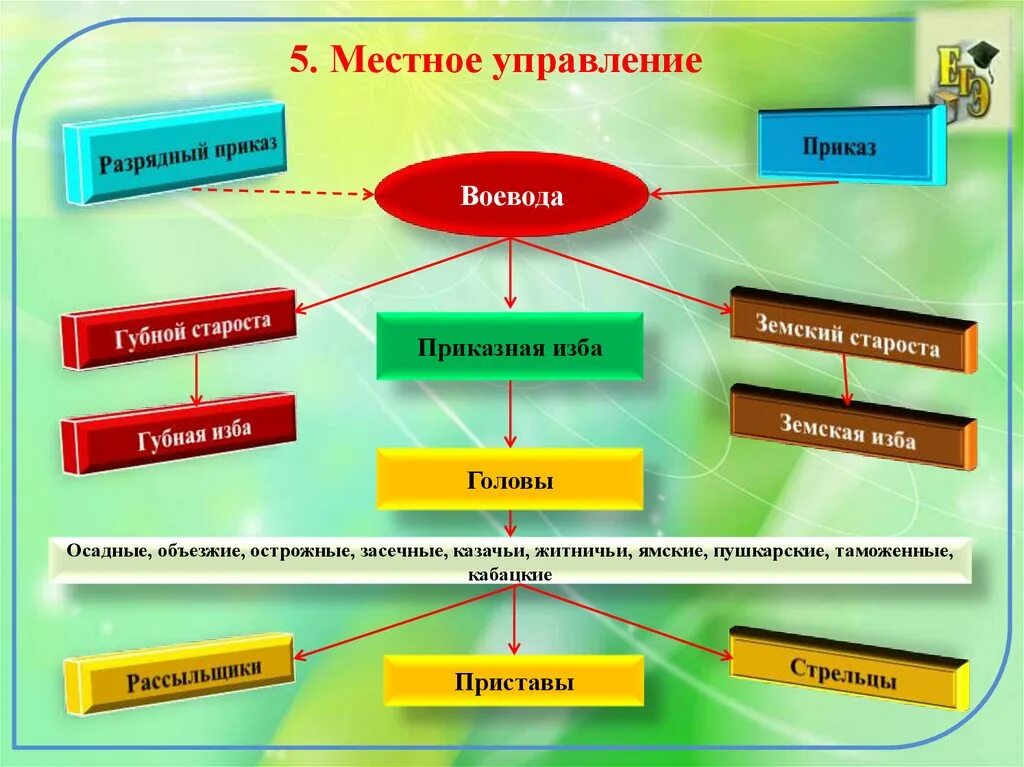 5. Местное управление

ЕГЭ

Разрядный приказ

Приказ

Воевода

Губной староста

Приказная изба

Земский староста

Губная изба

Земская изба

Головы

Осадные, объезжие, острожные, засечные, казачьи, житничьи, ямские, пушкарские, таможенные, кабацкие

Рассыльщики

Приставы

Стрельцы